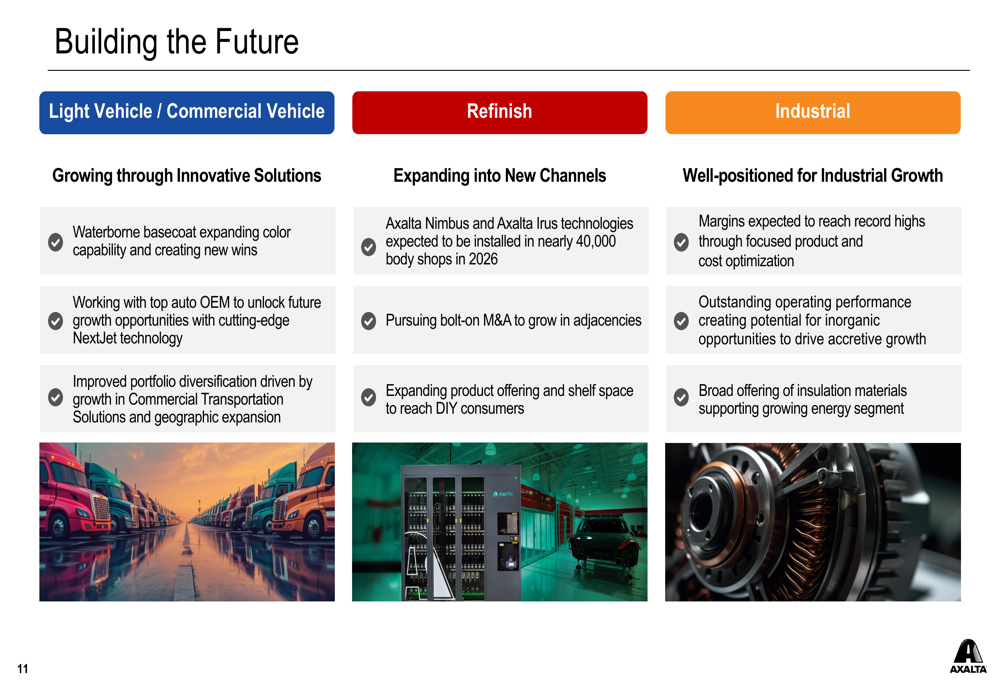 Building the Future

Light Vehicle / Commercial Vehicle

Growing through Innovative Solutions

Waterborne basecoat expanding color capability and creating new wins

Working with top auto OEM to unlock future growth opportunities with cutting-edge NextJet technology

Improved portfolio diversification driven by growth in Commercial Transportation Solutions and geographic expansion

Refinish

Expanding into New Channels

Axalta Nimbus and Axalta Irus technologies expected to be installed in nearly 40,000 body shops in 2026

Pursuing bolt-on M&A to grow in adjacencies

Expanding product offering and shelf space to reach DIY consumers

Industrial

Well-positioned for Industrial Growth

Margins expected to reach record highs through focused product and cost optimization

Outstanding operating performance creating potential for inorganic opportunities to drive accretive growth

Broad offering of insulation materials supporting growing energy segment

11

AXALTA